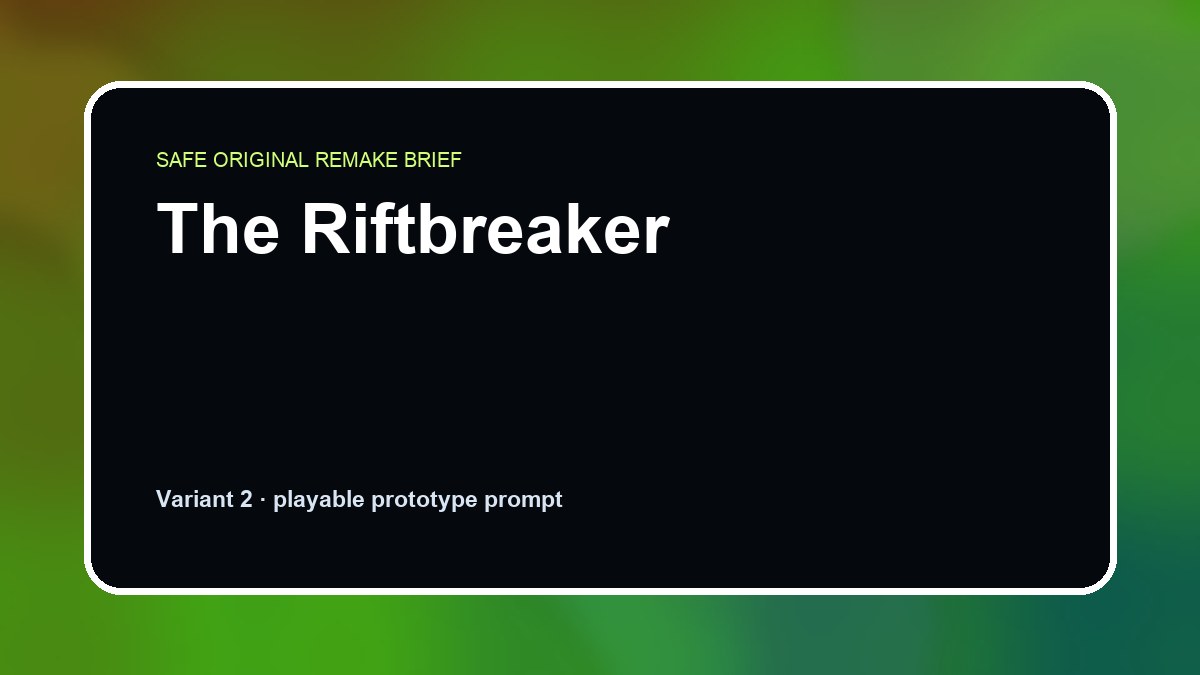 SAFE ORIGINAL REMAKE BRIEF

The Riftbreaker

Variant 2 · playable prototype prompt